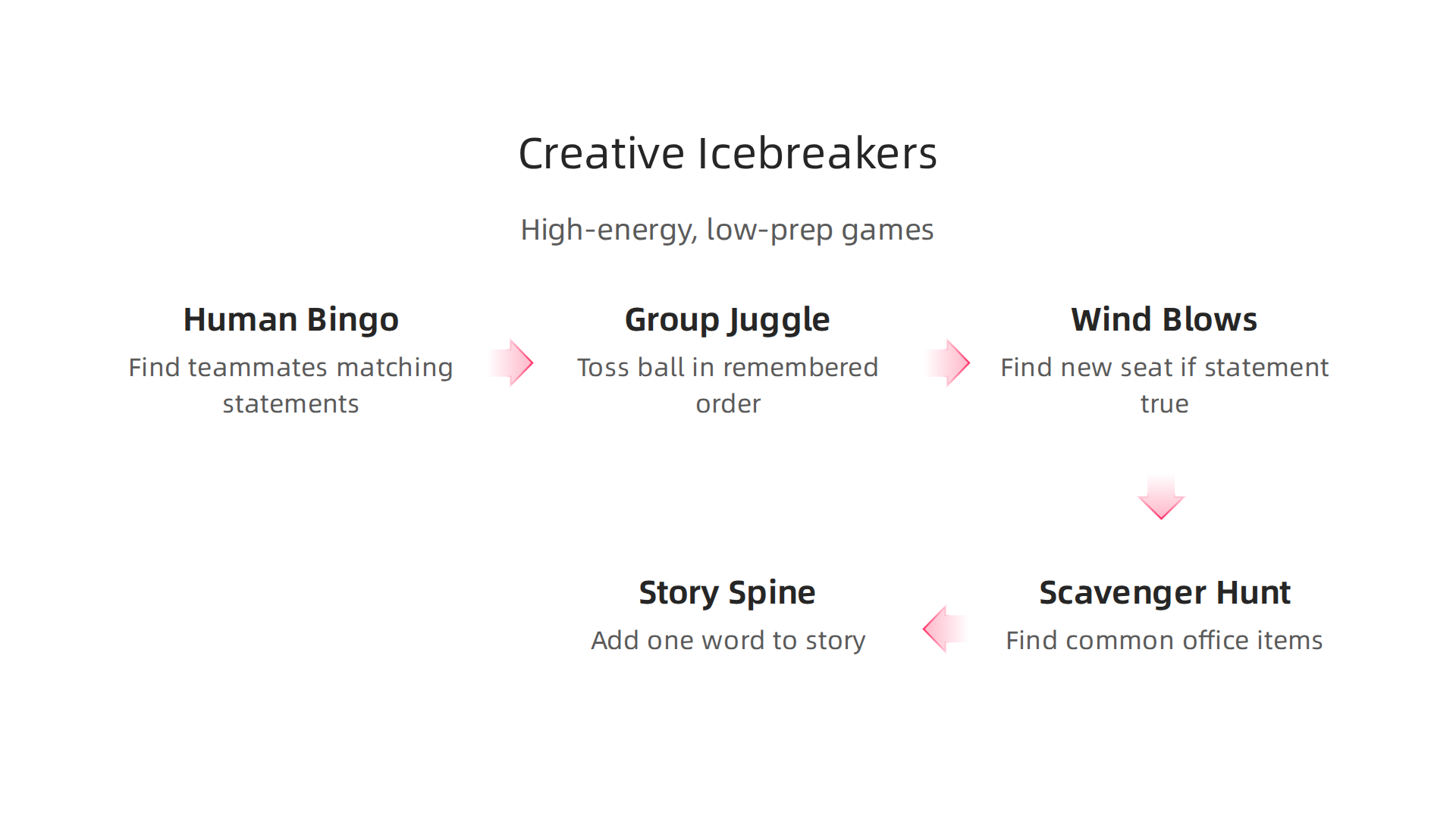 Creative Icebreakers

High-energy, low-prep games

Human Bingo

Find teammates matching statements

Group Juggle

Toss ball in remembered order

Wind Blows

Find new seat if statement true

Scavenger Hunt

Find common office items

Story Spine

Add one word to story